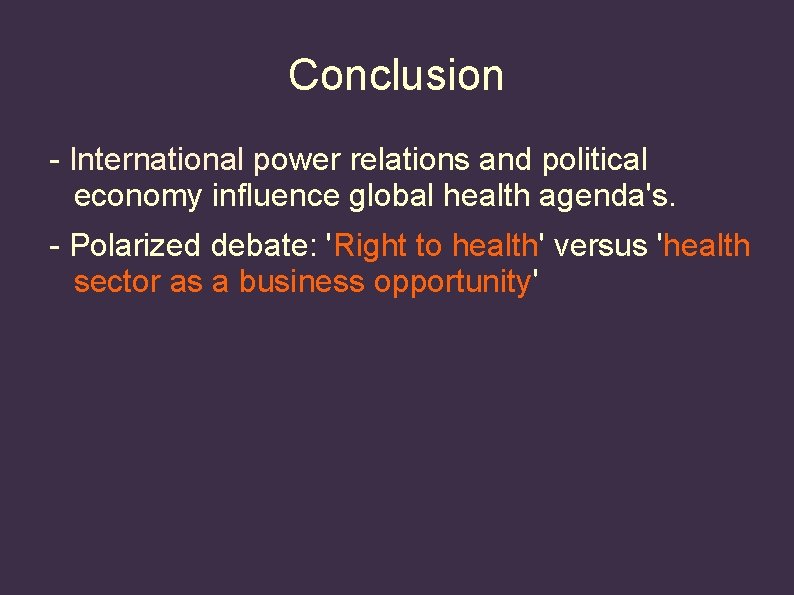 Conclusion

- International power relations and political economy influence global health agenda's.

- Polarized debate: 'Right to health' versus 'health sector as a business opportunity'